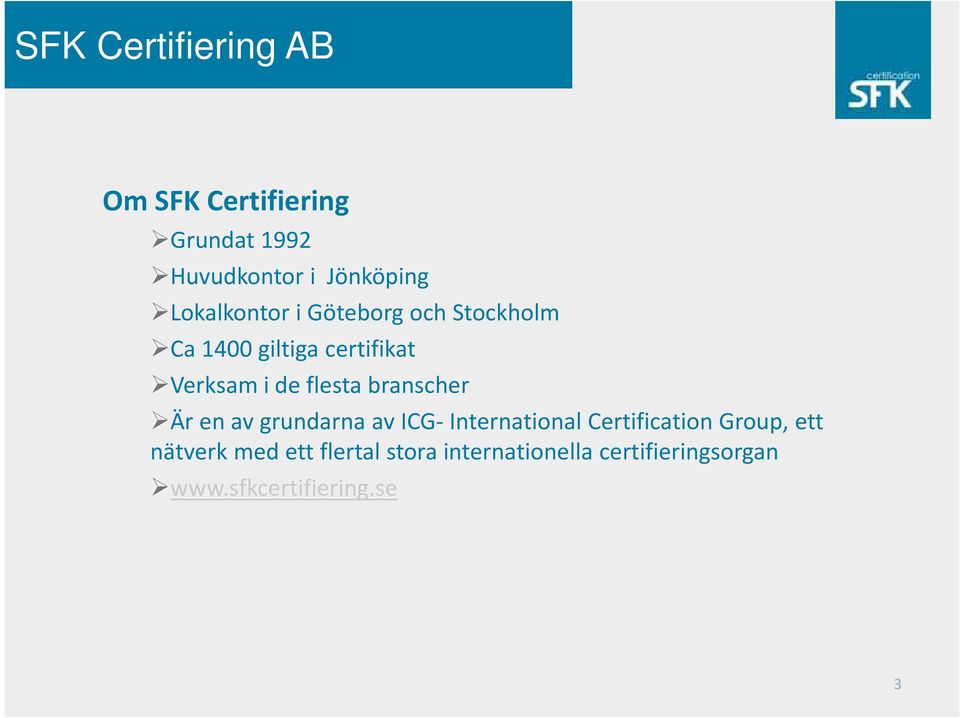 SFK Certifiering AB

certification
SFK

Om SFK Certifiering

➢Grundat 1992

➢Huvudkontor i Jönköping

➢Lokalkontor i Göteborg och Stockholm

➢Ca 1400 giltiga certifikat

➢Verksam i de flesta branscher

➢Är en av grundarna av ICG- International Certification Group, ett nätverk med ett flertal stora internationella certifieringsorgan

➢www.sfkcertifiering.se

3